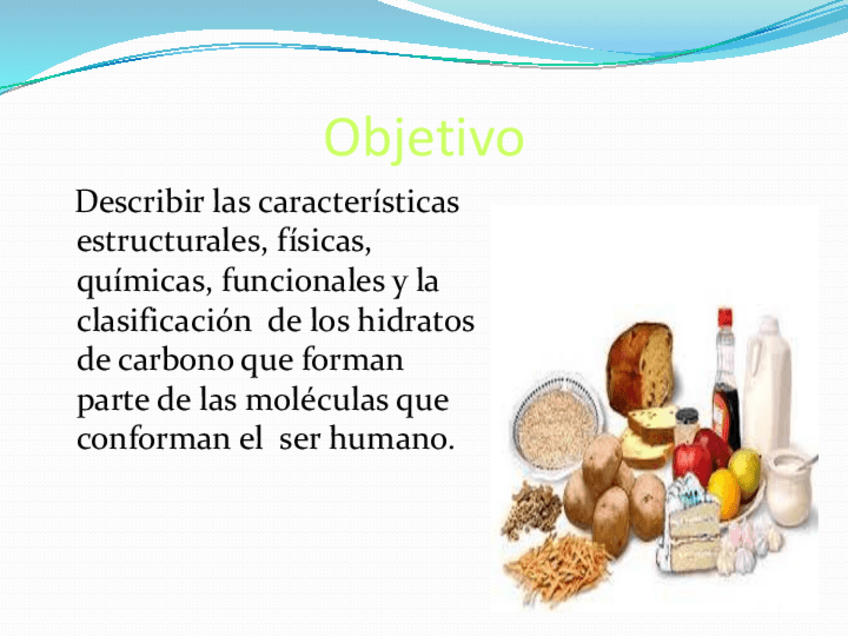 Objetivo

Describir las características estructurales, físicas, químicas, funcionales y la clasificación de los hidratos de carbono que forman parte de las moléculas que conforman el ser humano.